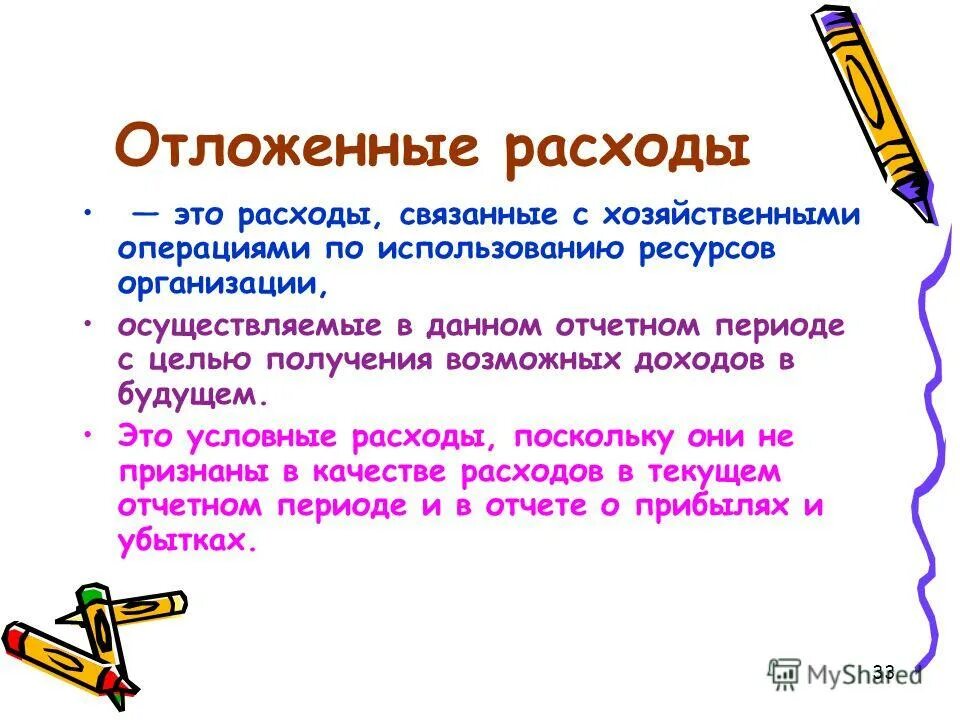 Отложенные расходы

• — это расходы, связанные с хозяйственными операциями по использованию ресурсов организации,

• осуществляемые в данном отчетном периоде с целью получения возможных доходов в будущем.

• Это условные расходы, поскольку они не признаны в качестве расходов в текущем отчетном периоде и в отчете о прибылях и убытках.

33

MyShared